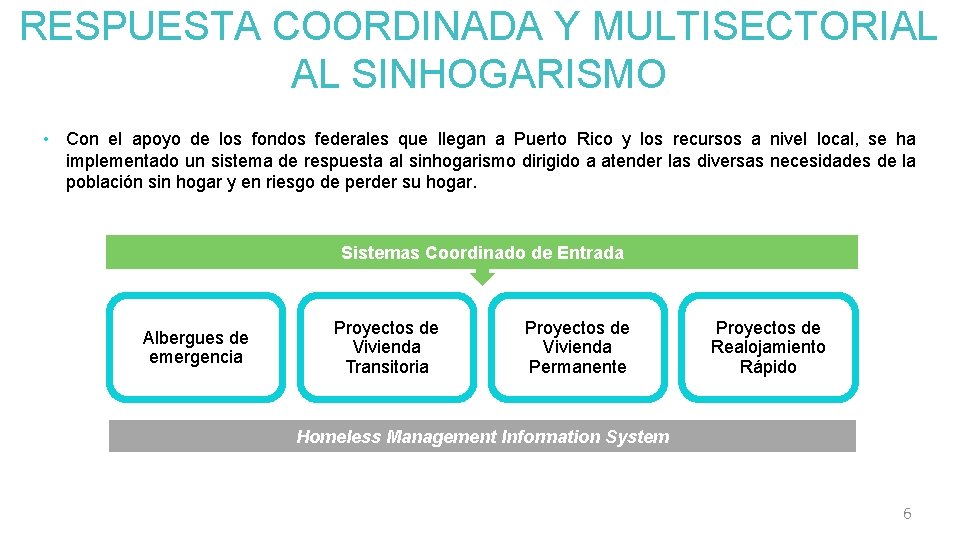 RESPUESTA COORDINADA Y MULTISECTORIAL AL SINHOGARISMO

• Con el apoyo de los fondos federales que llegan a Puerto Rico y los recursos a nivel local, se ha implementado un sistema de respuesta al sinhogarismo dirigido a atender las diversas necesidades de la población sin hogar y en riesgo de perder su hogar.

Sistemas Coordinado de Entrada

Albergues de emergencia

Proyectos de Vivienda Transitoria

Proyectos de Vivienda Permanente

Proyectos de Realojamiento Rápido

Homeless Management Information System

6